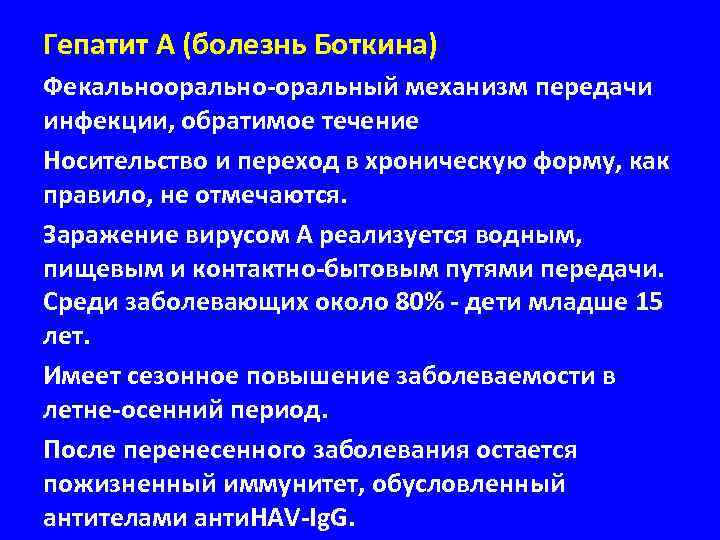 Гепатит А (болезнь Боткина)

Фекальноорально-оральный механизм передачи инфекции, обратимое течение

Носительство и переход в хроническую форму, как правило, не отмечаются.

Заражение вирусом А реализуется водным, пищевым и контактно-бытовым путями передачи. Среди заболевающих около 80% - дети младше 15 лет.

Имеет сезонное повышение заболеваемости в летне-осенний период.

После перенесенного заболевания остается пожизненный иммунитет, обусловленный антителами антиHAV-IgG.